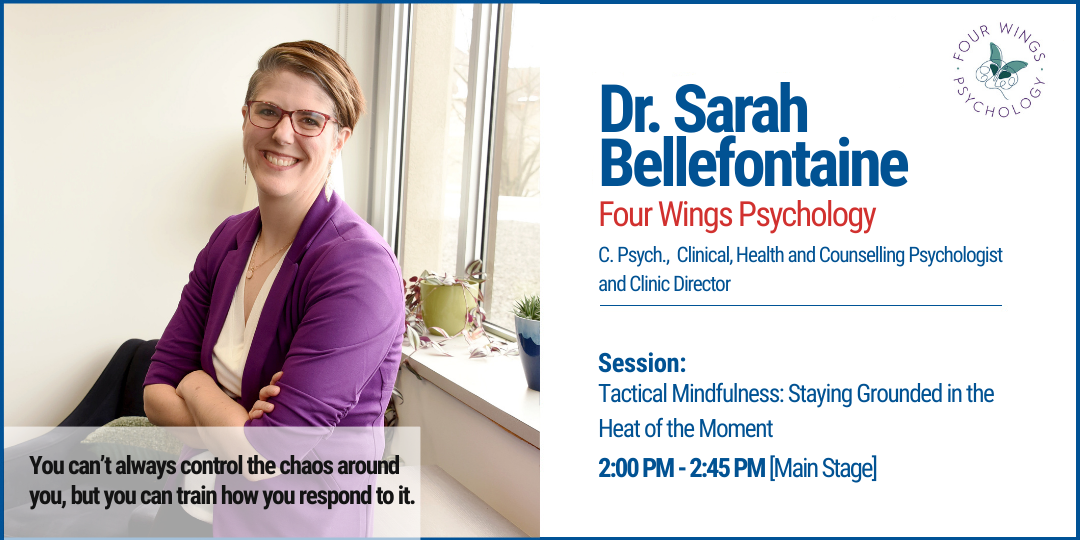 FOUR WINGS · PSYCHOLOGY ·

Dr. Sarah Bellefontaine

Four Wings Psychology

C. Psych., Clinical, Health and Counselling Psychologist and Clinic Director

Session:

Tactical Mindfulness: Staying Grounded in the Heat of the Moment

2:00 PM - 2:45 PM [Main Stage]

You can't always control the chaos around you, but you can train how you respond to it.